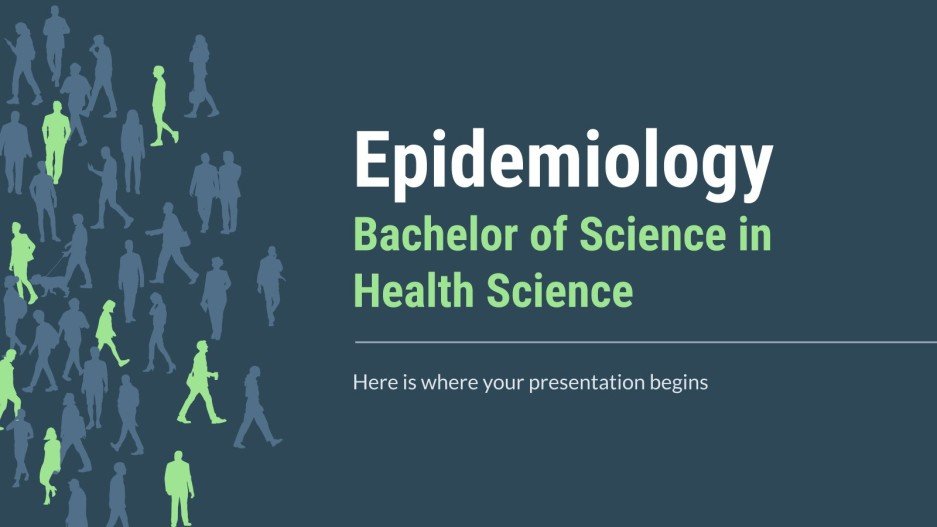 Epidemiology

Bachelor of Science in Health Science

Here is where your presentation begins